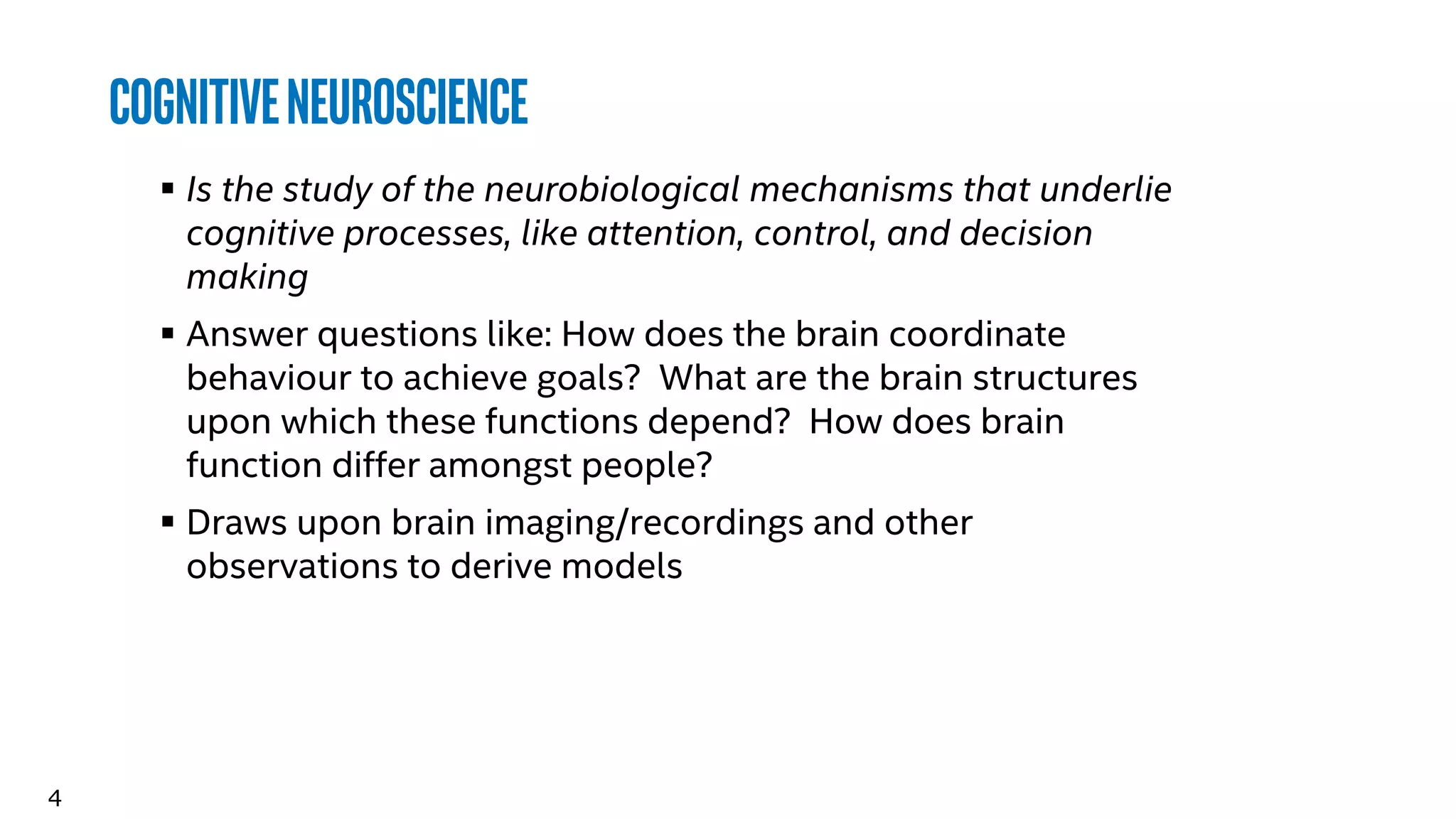 COGNITIVE NEUROSCIENCE

▪ Is the study of the neurobiological mechanisms that underlie cognitive processes, like attention, control, and decision making

▪ Answer questions like: How does the brain coordinate behaviour to achieve goals?  What are the brain structures upon which these functions depend?  How does brain function differ amongst people?

▪ Draws upon brain imaging/recordings and other observations to derive models

4